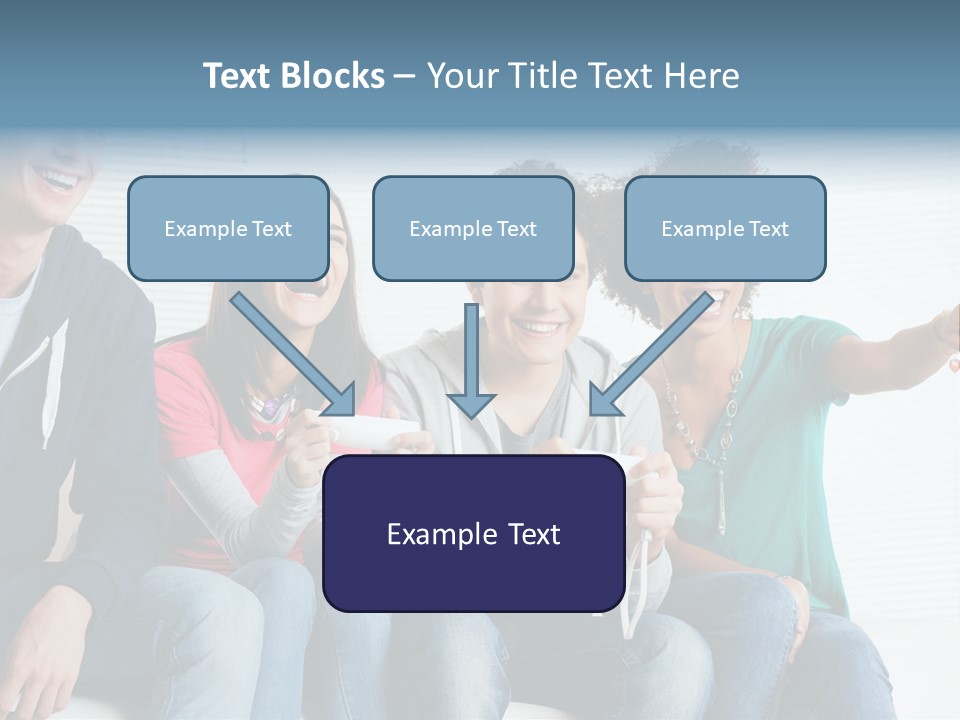 Text Blocks – Your Title Text Here

Example Text

Example Text

Example Text

Example Text